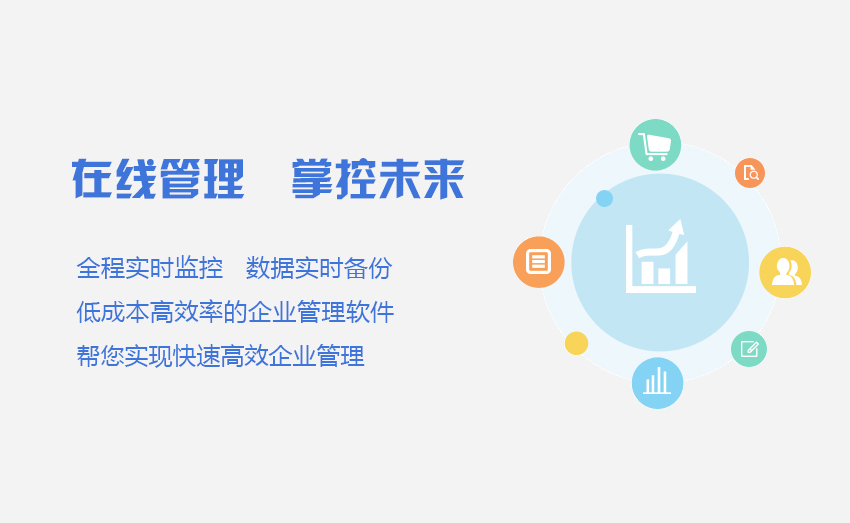 在线管理　掌控未来

全程实时监控　数据实时备份
低成本高效率的企业管理软件
帮您实现快速高效企业管理